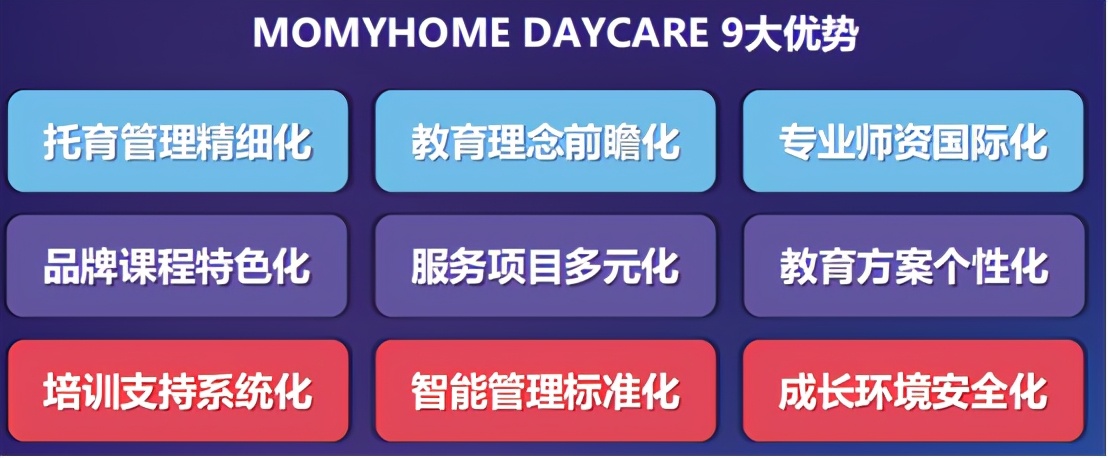 MOMYHOME DAYCARE 9大优势

托育管理精细化

教育理念前瞻化

专业师资国际化

品牌课程特色化

服务项目多元化

教育方案个性化

培训支持系统化

智能管理标准化

成长环境安全化